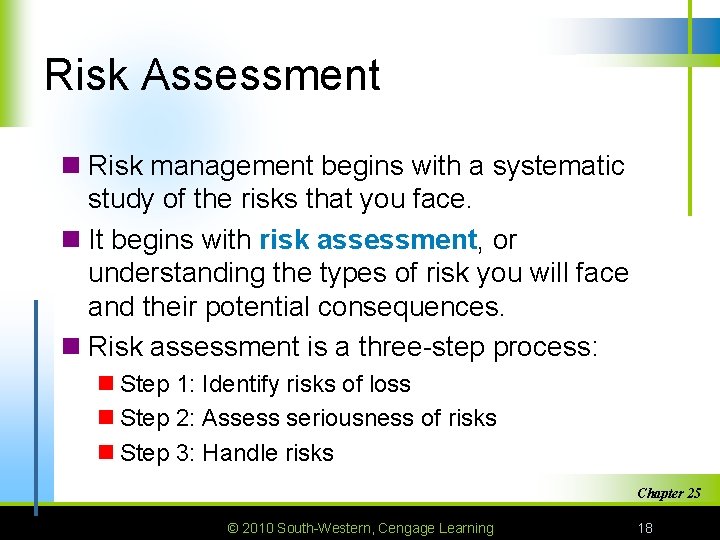 Risk Assessment

Risk management begins with a systematic study of the risks that you face.

It begins with risk assessment, or understanding the types of risk you will face and their potential consequences.

Risk assessment is a three-step process:

Step 1: Identify risks of loss

Step 2: Assess seriousness of risks

Step 3: Handle risks

Chapter 25

© 2010 South-Western, Cengage Learning

18